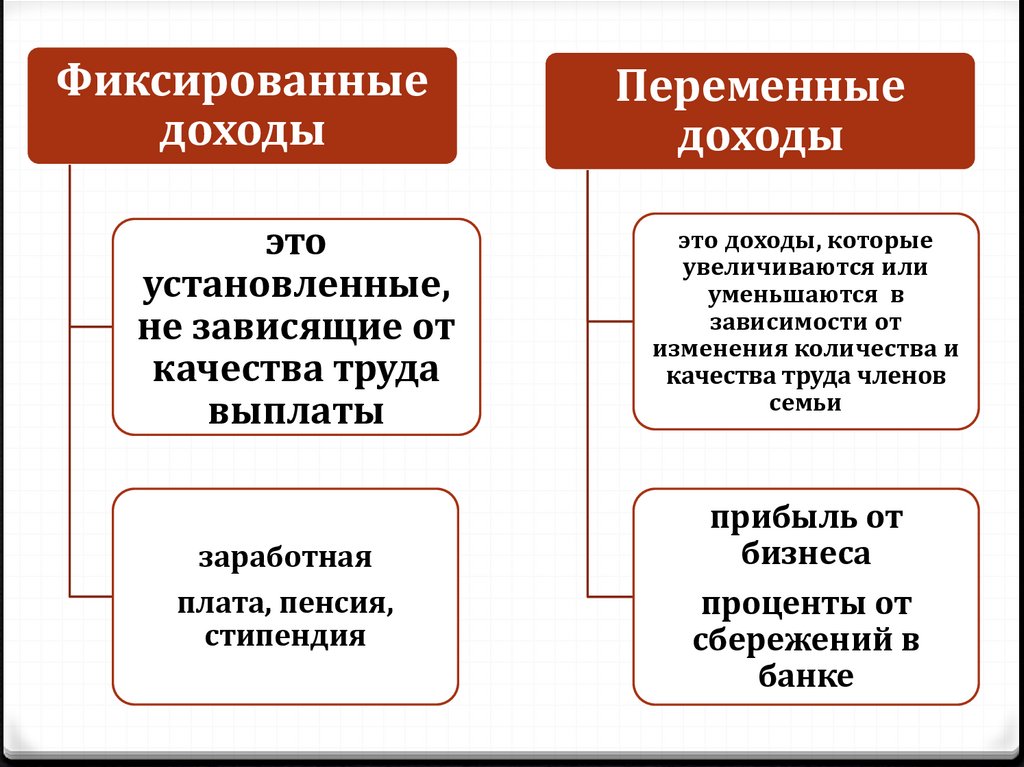 Фиксированные доходы

это установленные, не зависящие от качества труда выплаты

заработная

плата, пенсия, стипендия

Переменные доходы

это доходы, которые увеличиваются или уменьшаются в зависимости от изменения количества и качества труда членов семьи

прибыль от бизнеса

проценты от сбережений в банке